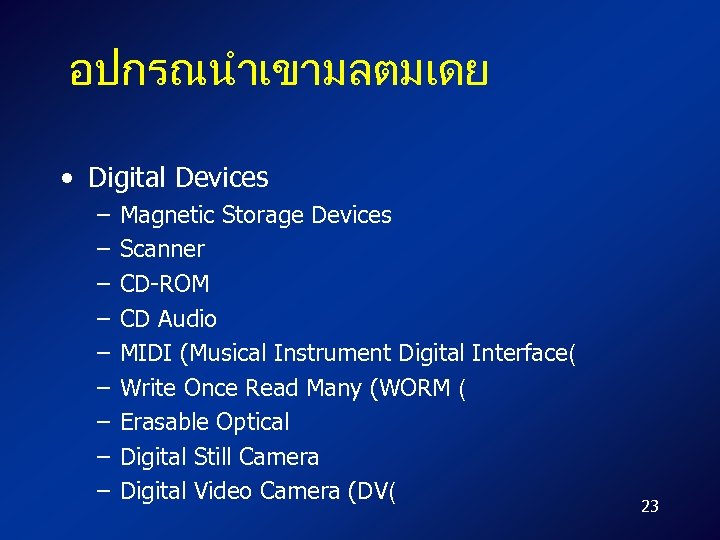 อปกรณนำเขามลตมเดย

• Digital Devices
– Magnetic Storage Devices
– Scanner
– CD-ROM
– CD Audio
– MIDI (Musical Instrument Digital Interface(
– Write Once Read Many (WORM (
– Erasable Optical
– Digital Still Camera
– Digital Video Camera (DV(

23